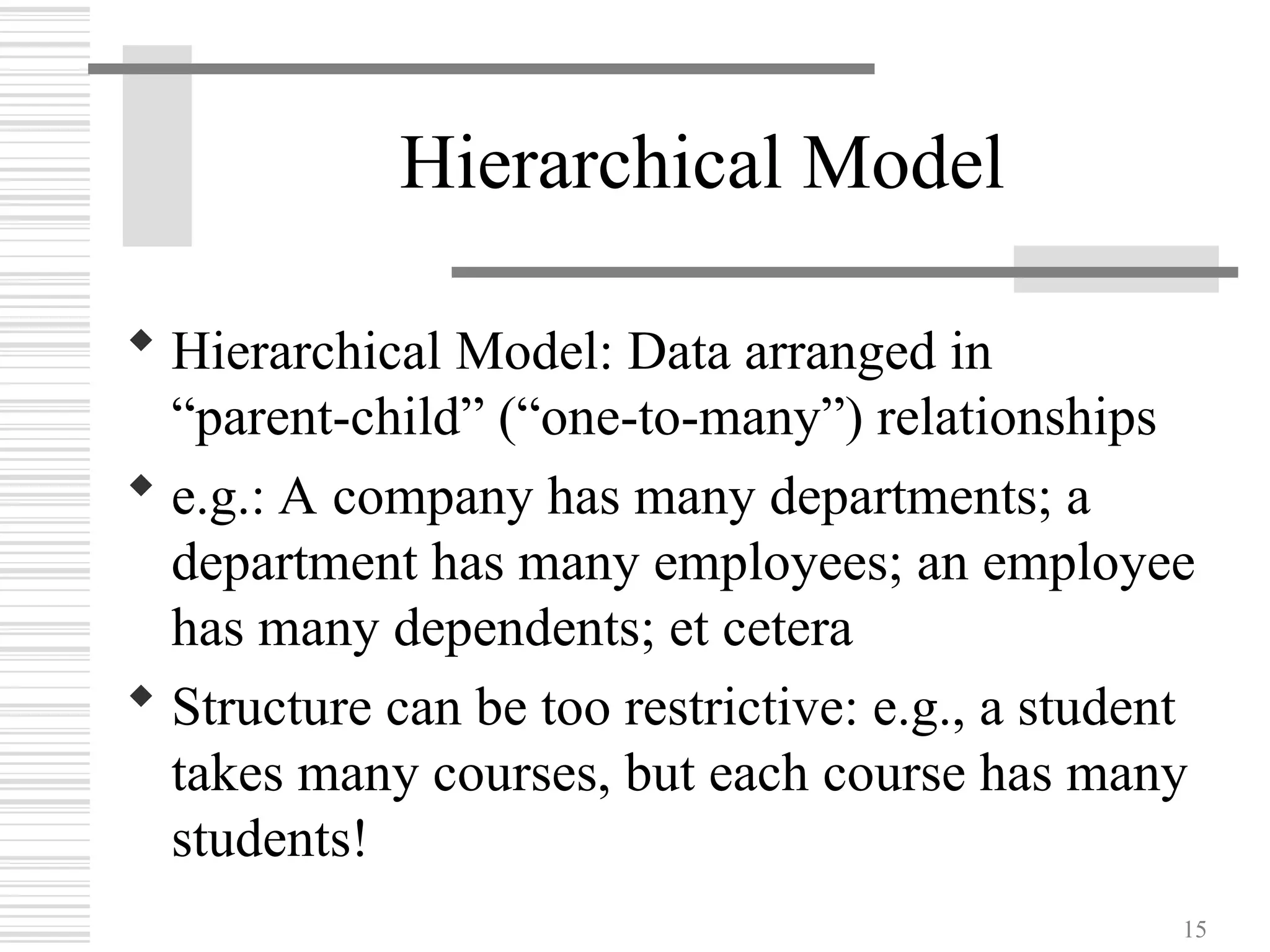 Hierarchical Model

◆ Hierarchical Model: Data arranged in “parent-child” (“one-to-many”) relationships

◆ e.g.: A company has many departments; a department has many employees; an employee has many dependents; et cetera

◆ Structure can be too restrictive: e.g., a student takes many courses, but each course has many students!

15